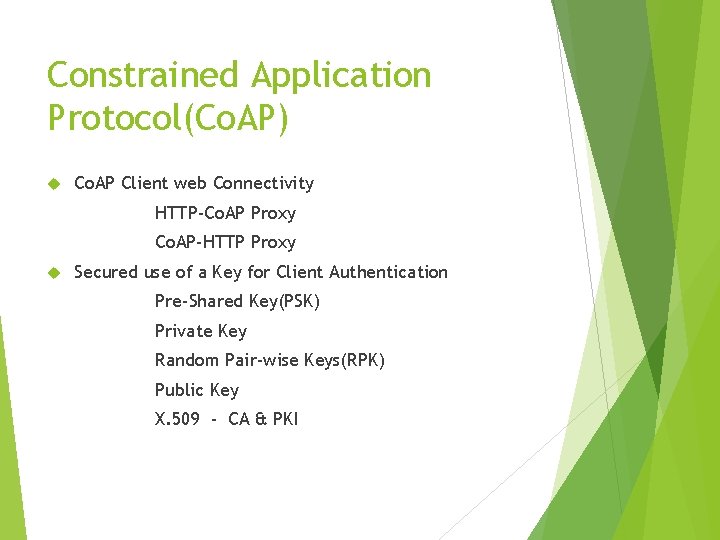 Constrained Application Protocol(CoAP)

CoAP Client web Connectivity

HTTP-CoAP Proxy

CoAP-HTTP Proxy

Secured use of a Key for Client Authentication

Pre-Shared Key(PSK)

Private Key

Random Pair-wise Keys(RPK)

Public Key

X.509 - CA & PKI